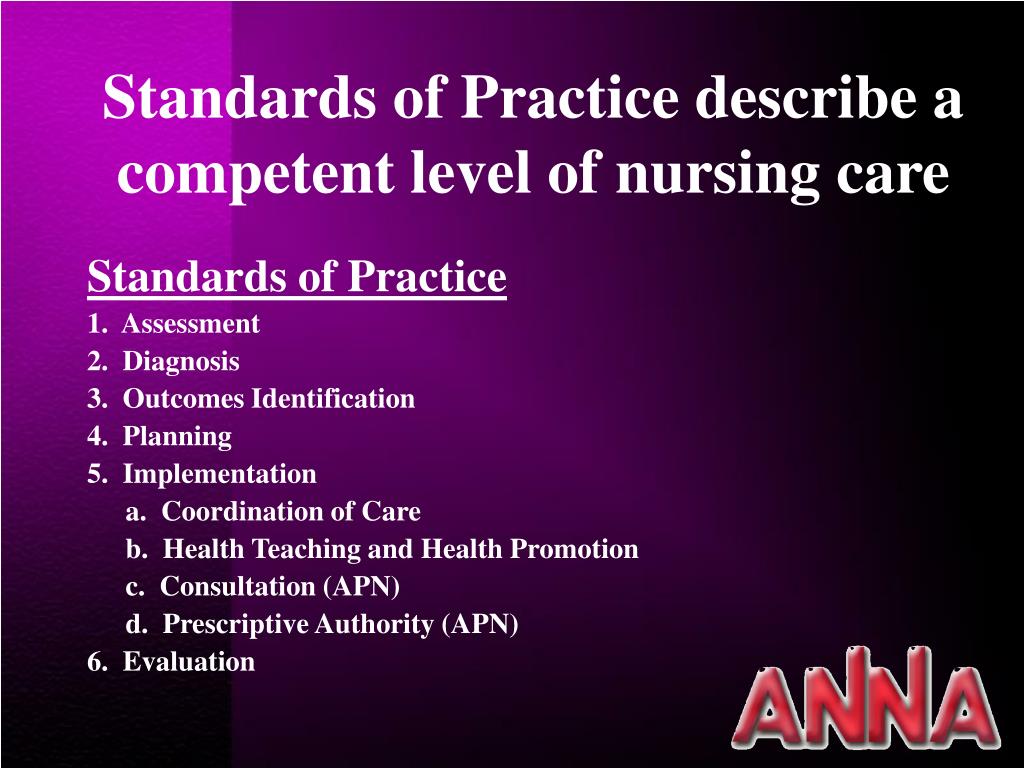 Standards of Practice describe a competent level of nursing care

Standards of Practice
1. Assessment
2. Diagnosis
3. Outcomes Identification
4. Planning
5. Implementation
a. Coordination of Care
b. Health Teaching and Health Promotion
c. Consultation (APN)
d. Prescriptive Authority (APN)
6. Evaluation

ANNA